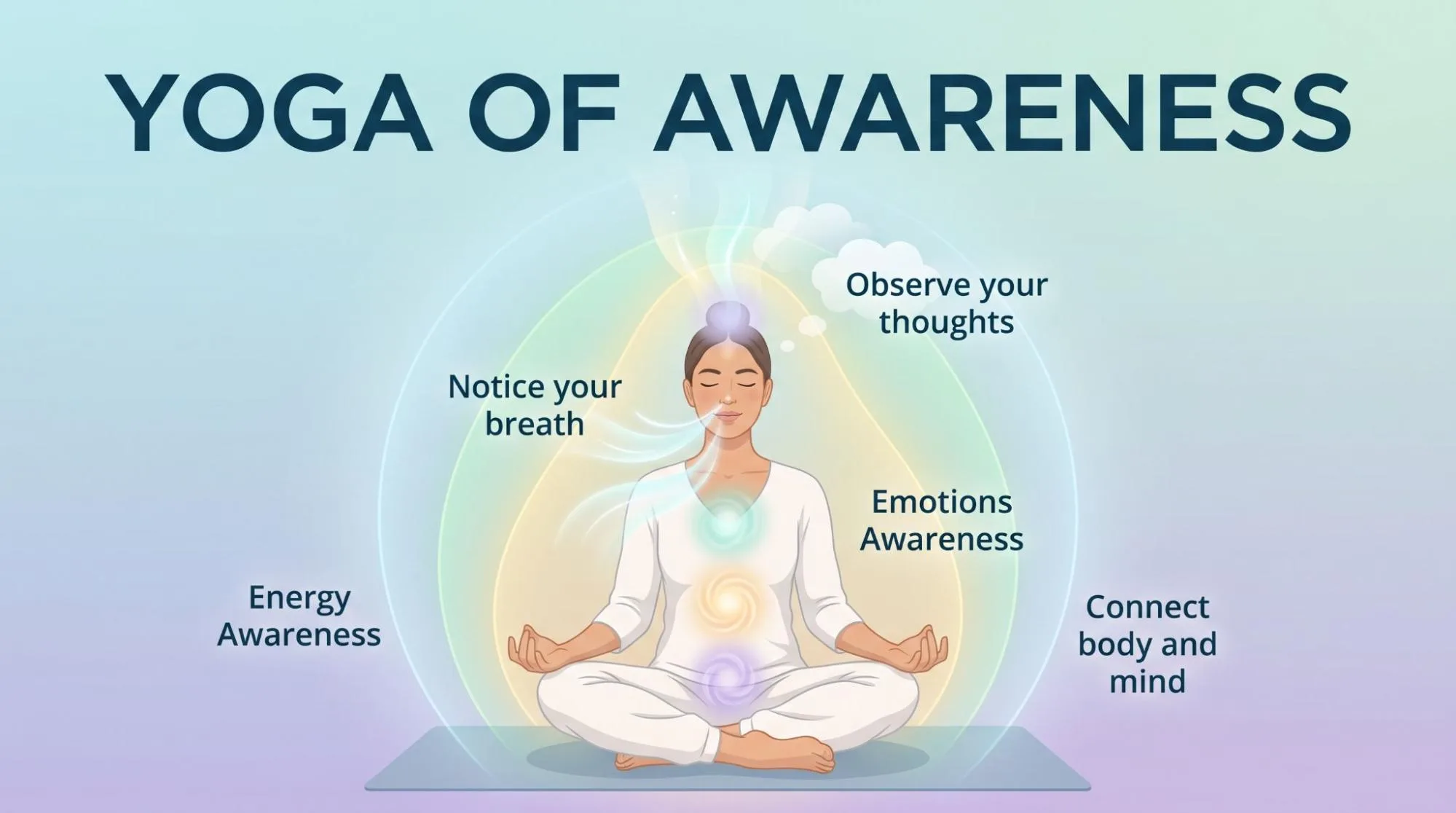 YOGA OF AWARENESS

Observe your thoughts

Notice your breath

Emotions Awareness

Energy Awareness

Connect body and mind